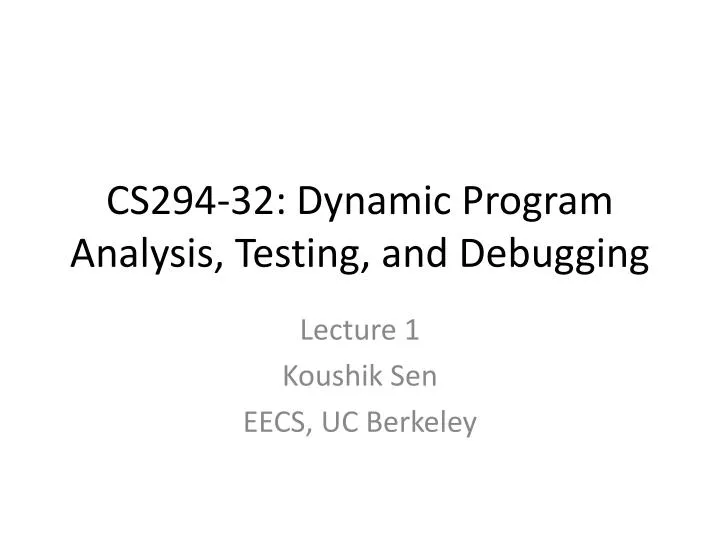 CS294-32: Dynamic Program Analysis, Testing, and Debugging

Lecture 1
Koushik Sen
EECS, UC Berkeley